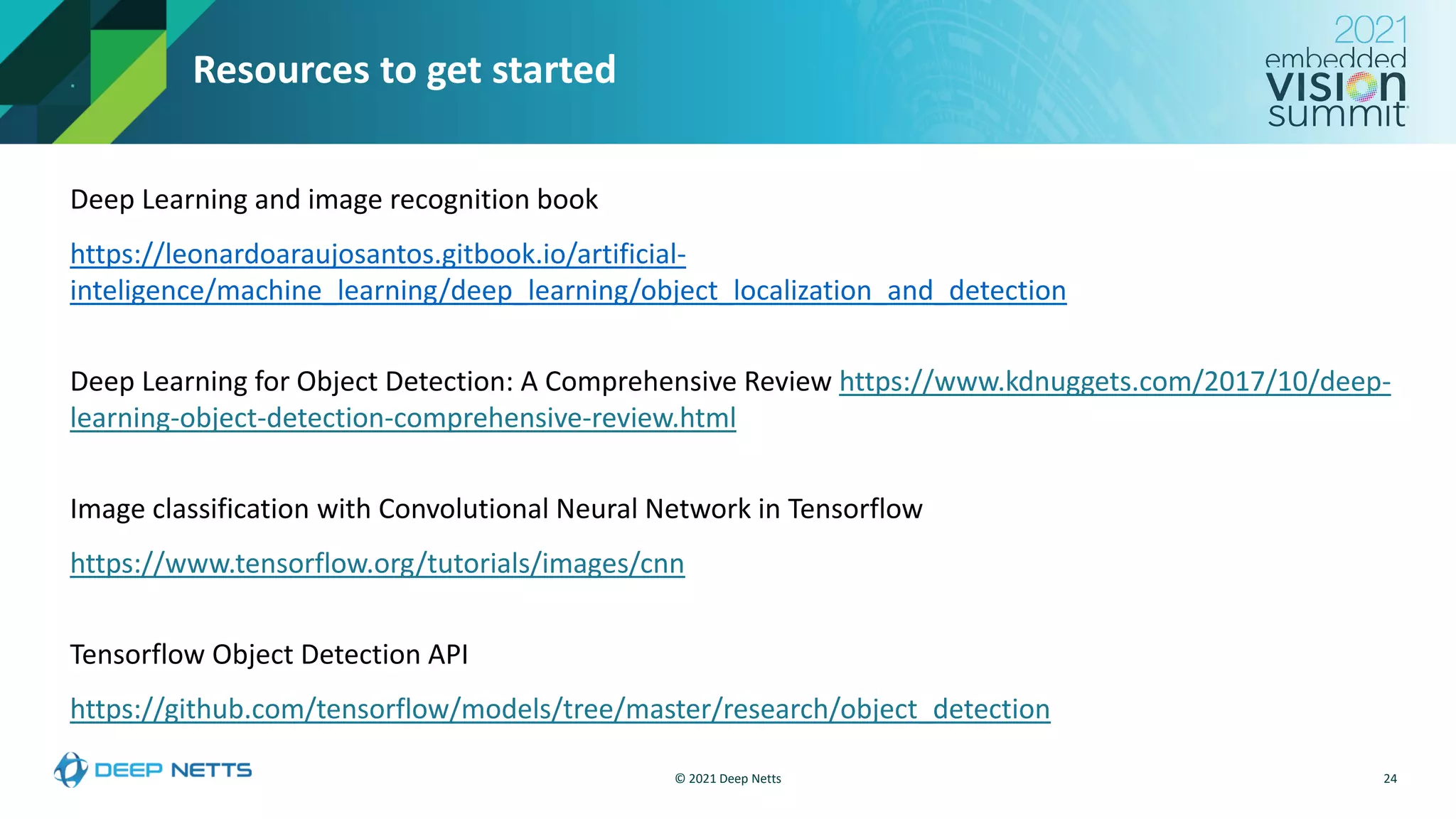 Resources to get started

2021 embedded VISION summit

Deep Learning and image recognition book

https://leonardoaraujosantos.gitbook.io/artificial-inteligence/machine_learning/deep_learning/object_localization_and_detection

Deep Learning for Object Detection: A Comprehensive Review https://www.kdnuggets.com/2017/10/deep-learning-object-detection-comprehensive-review.html

Image classification with Convolutional Neural Network in Tensorflow

https://www.tensorflow.org/tutorials/images/cnn

Tensorflow Object Detection API

https://github.com/tensorflow/models/tree/master/research/object_detection

DEEP NETTS

© 2021 Deep Netts

24